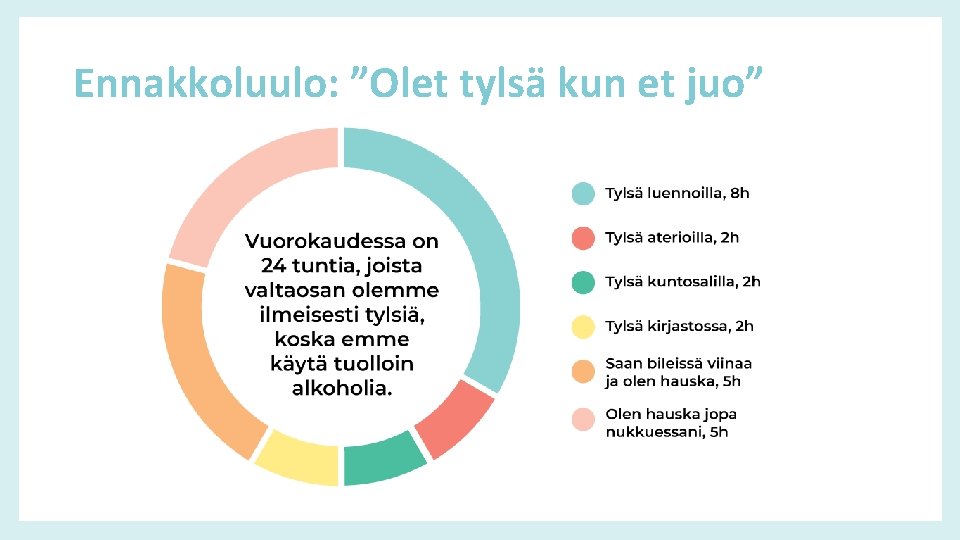 Ennakkoluulo: ”Olet tylsä kun et juo”

Vuorokaudessa on 24 tuntia, joista valtaosan olemme ilmeisesti tylsiä, koska emme käytä tuolloin alkoholia.

Tylsä luennoilla, 8h

Tylsä aterioilla, 2h

Tylsä kuntosalilla, 2h

Tylsä kirjastossa, 2h

Saan bileissä viinaa ja olen hauska, 5h

Olen hauska jopa nukkuessani, 5h